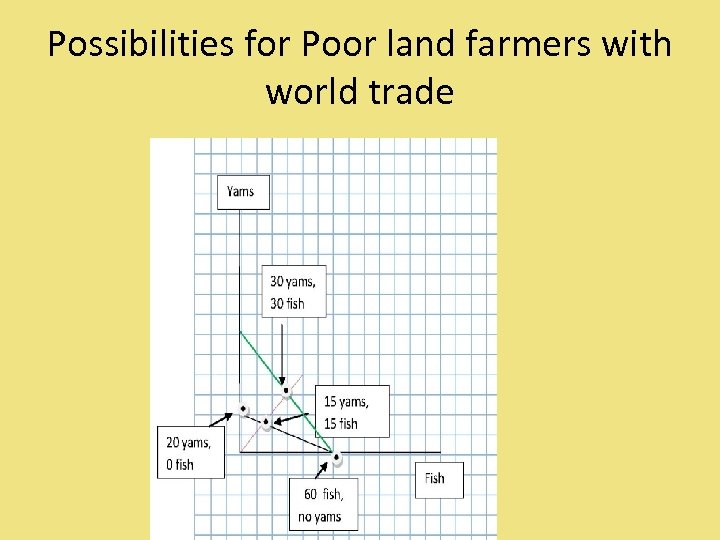 Possibilities for Poor land farmers with world trade

Yams

30 yams, 30 fish

15 yams, 15 fish

20 yams, 0 fish

60 fish, no yams

Fish